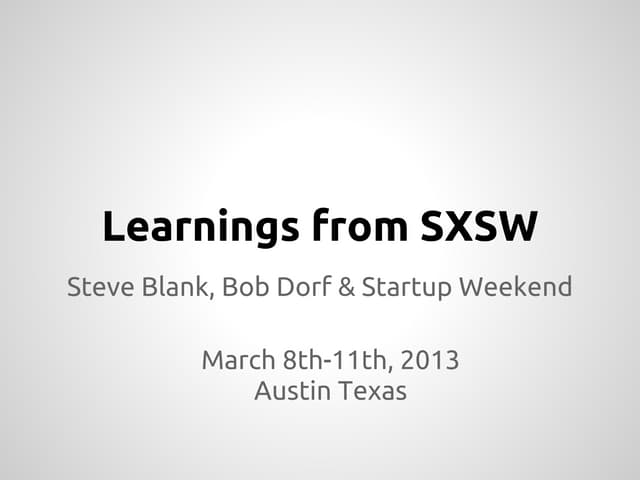 Learnings from SXSW

Steve Blank, Bob Dorf & Startup Weekend

March 8th-11th, 2013
Austin Texas